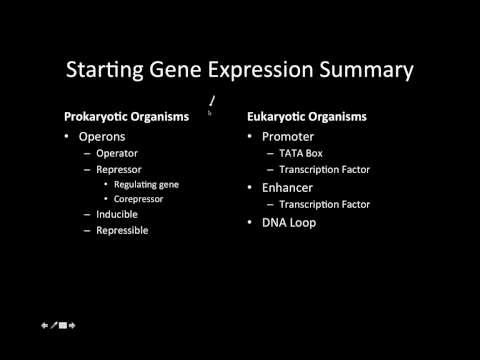 Starting Gene Expression Summary

Prokaryotic Organisms
• Operons
– Operator
– Repressor
• Regulating gene
• Corepressor
– Inducible
– Repressible

Eukaryotic Organisms
• Promoter
– TATA Box
– Transcription Factor
• Enhancer
– Transcription Factor
• DNA Loop